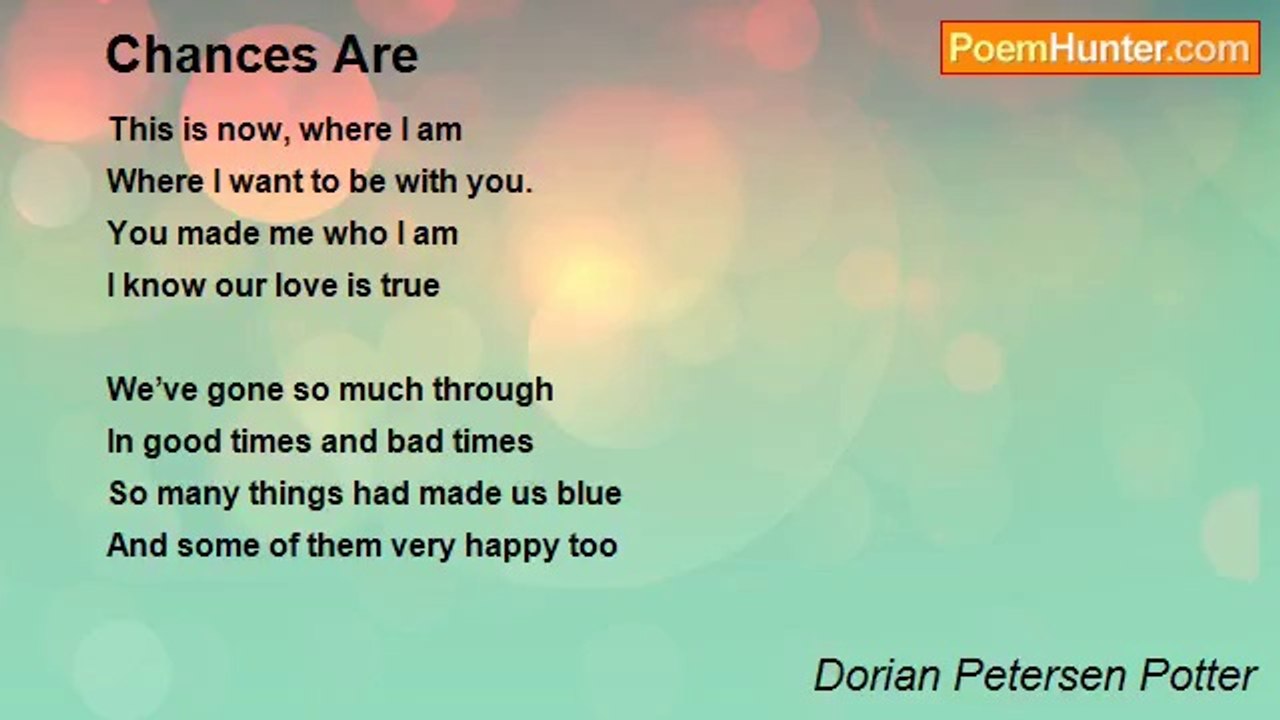 Chances Are

PoemHunter.com

This is now, where I am
Where I want to be with you.
You made me who I am
I know our love is true

We've gone so much through
In good times and bad times
So many things had made us blue
And some of them very happy too

Dorian Petersen Potter